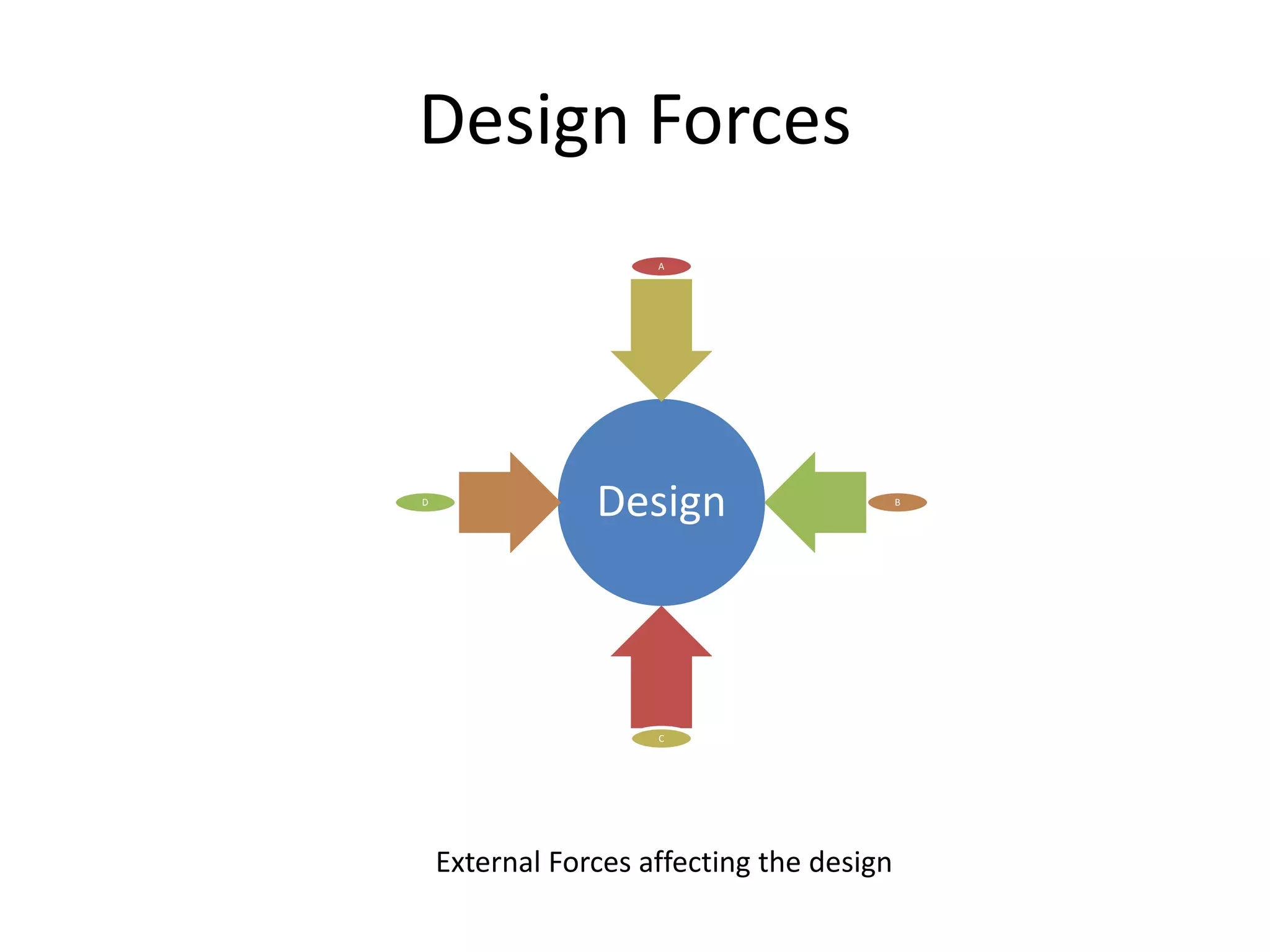 Design Forces

A

D

Design

B

C

External Forces affecting the design